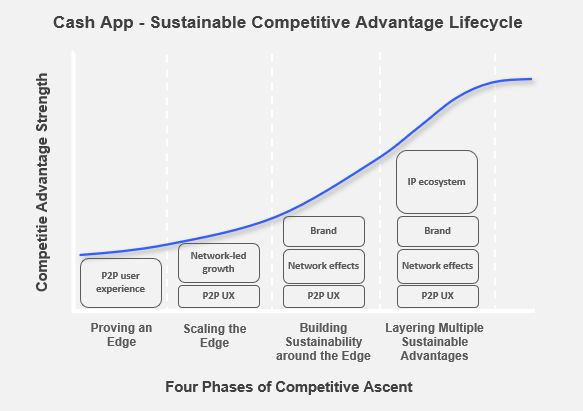 Cash App - Sustainable Competitive Advantage Lifecycle

Competitie Advantage Strength

P2P user experience

Network-led growth

P2P UX

Brand

Network effects

P2P UX

IP ecosystem

Brand

Network effects

P2P UX

Proving an Edge

Scaling the Edge

Building Sustainability around the Edge

Layering Multiple Sustainable Advantages

Four Phases of Competitive Ascent